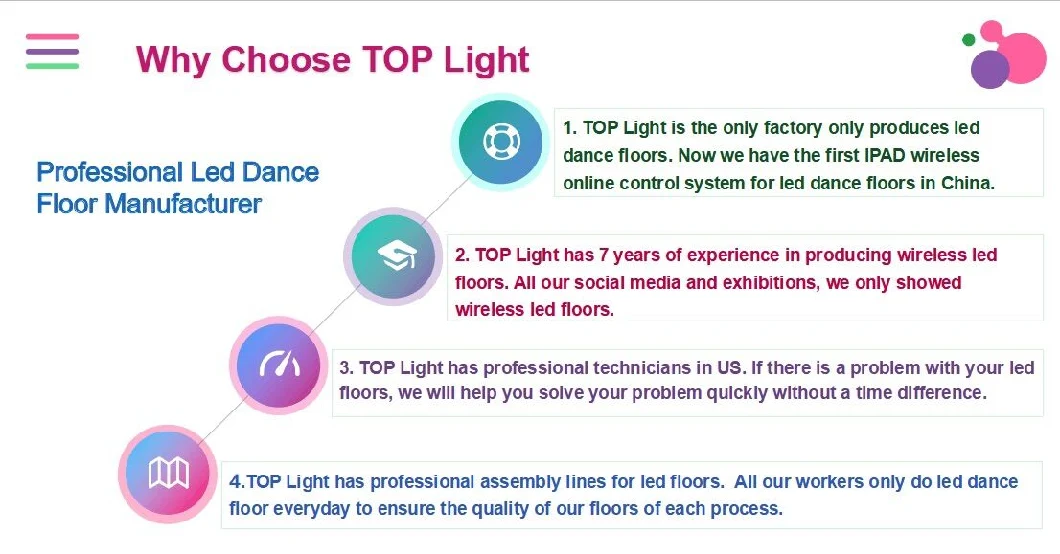 Why Choose TOP Light

Professional Led Dance Floor Manufacturer

1. TOP Light is the only factory only produces led dance floors. Now we have the first IPAD wireless online control system for led dance floors in China.

2. TOP Light has 7 years of experience in producing wireless led floors. All our social media and exhibitions, we only showed wireless led floors.

3. TOP Light has professional technicians in US. If there is a problem with your led floors, we will help you solve your problem quickly without a time difference.

4.TOP Light has professional assembly lines for led floors. All our workers only do led dance floor everyday to ensure the quality of our floors of each process.